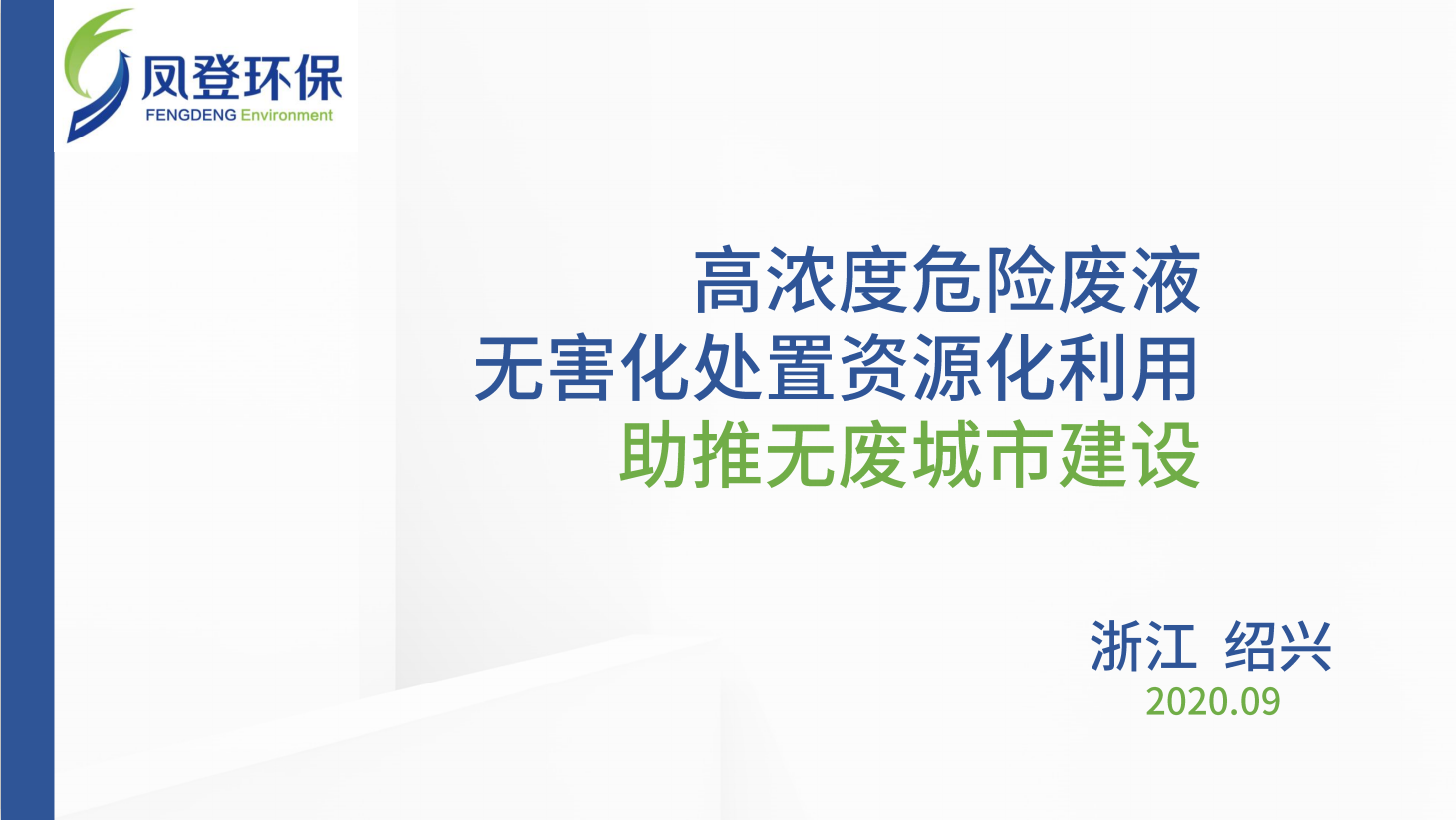 凤登环保
FENGDENG Environment

高浓度危险废液
无害化处置资源化利用
助推无废城市建设

浙江 绍兴
2020.09